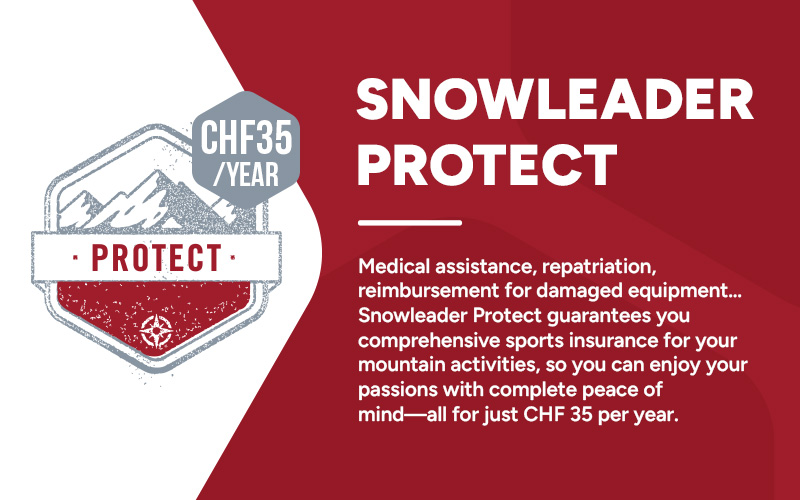 CHF35
/YEAR

· PROTECT ·

SNOWLEADER PROTECT

Medical assistance, repatriation, reimbursement for damaged equipment... Snowleader Protect guarantees you comprehensive sports insurance for your mountain activities, so you can enjoy your passions with complete peace of mind—all for just CHF 35 per year.